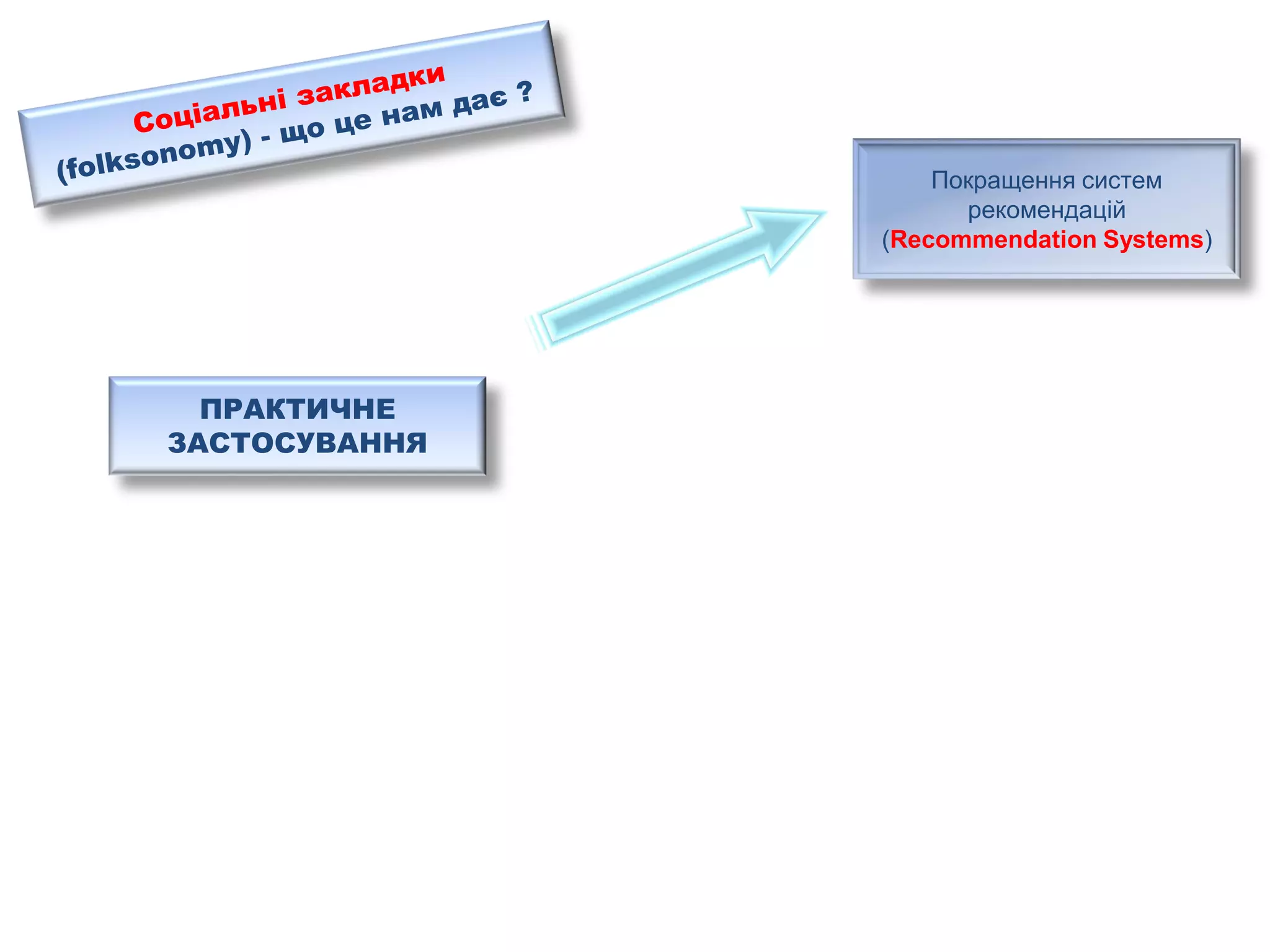 Соціальні закладки
(folksonomy) - що це нам дає ?

Покращення систем рекомендацій (Recommendation Systems)

ПРАКТИЧНЕ ЗАСТОСУВАННЯ